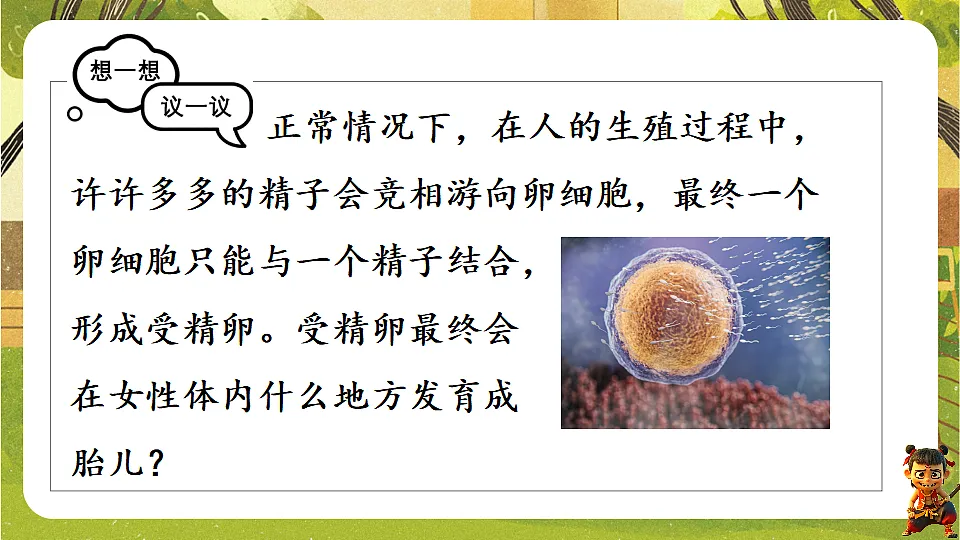 想一想
议一议

正常情况下，在人的生殖过程中，许许多多的精子会竞相游向卵细胞，最终一个卵细胞只能与一个精子结合，形成受精卵。受精卵最终会在女性体内什么地方发育成胎儿？